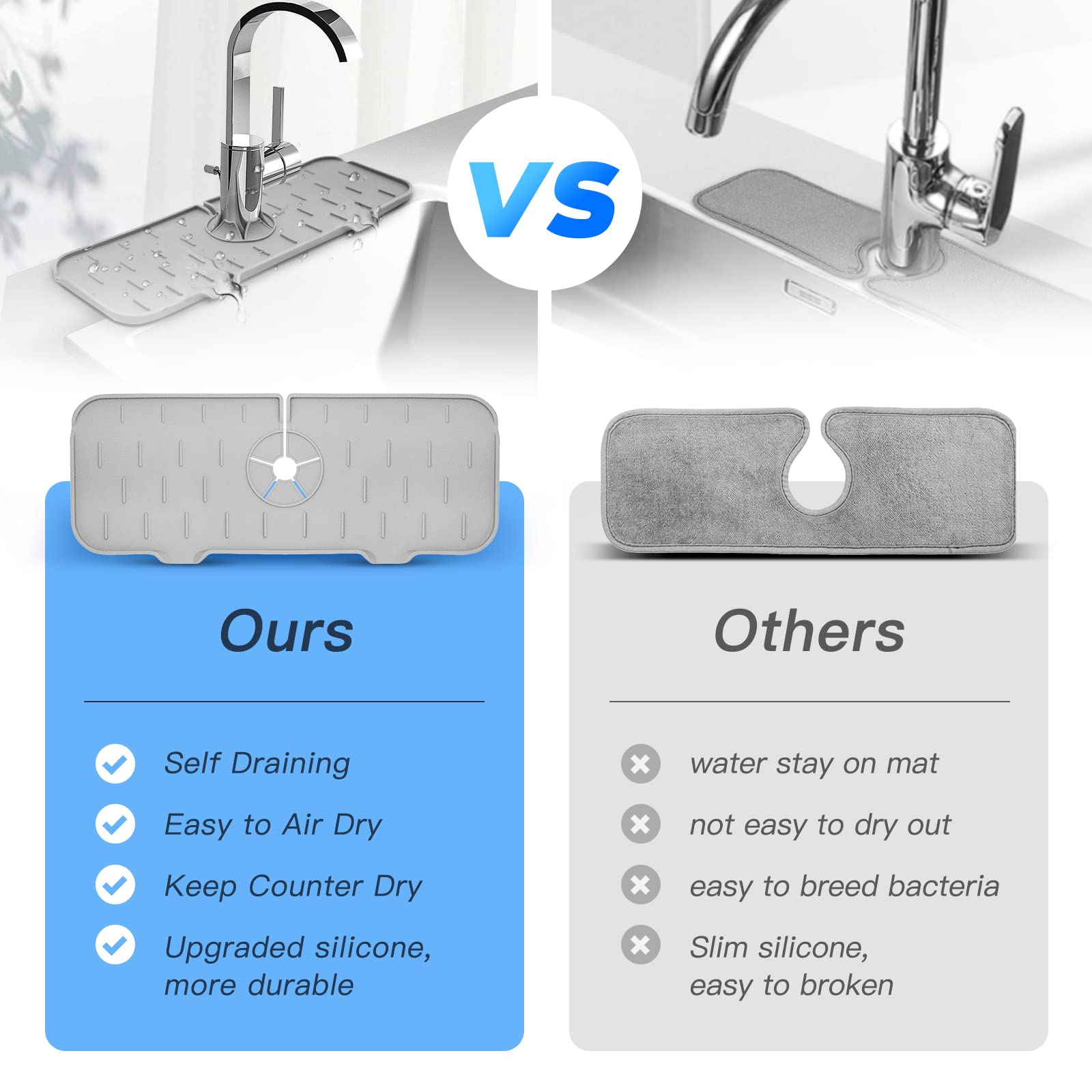 VS

Ours

Self Draining
Easy to Air Dry
Keep Counter Dry
Upgraded silicone, more durable

Others

water stay on mat
not easy to dry out
easy to breed bacteria
Slim silicone, easy to broken